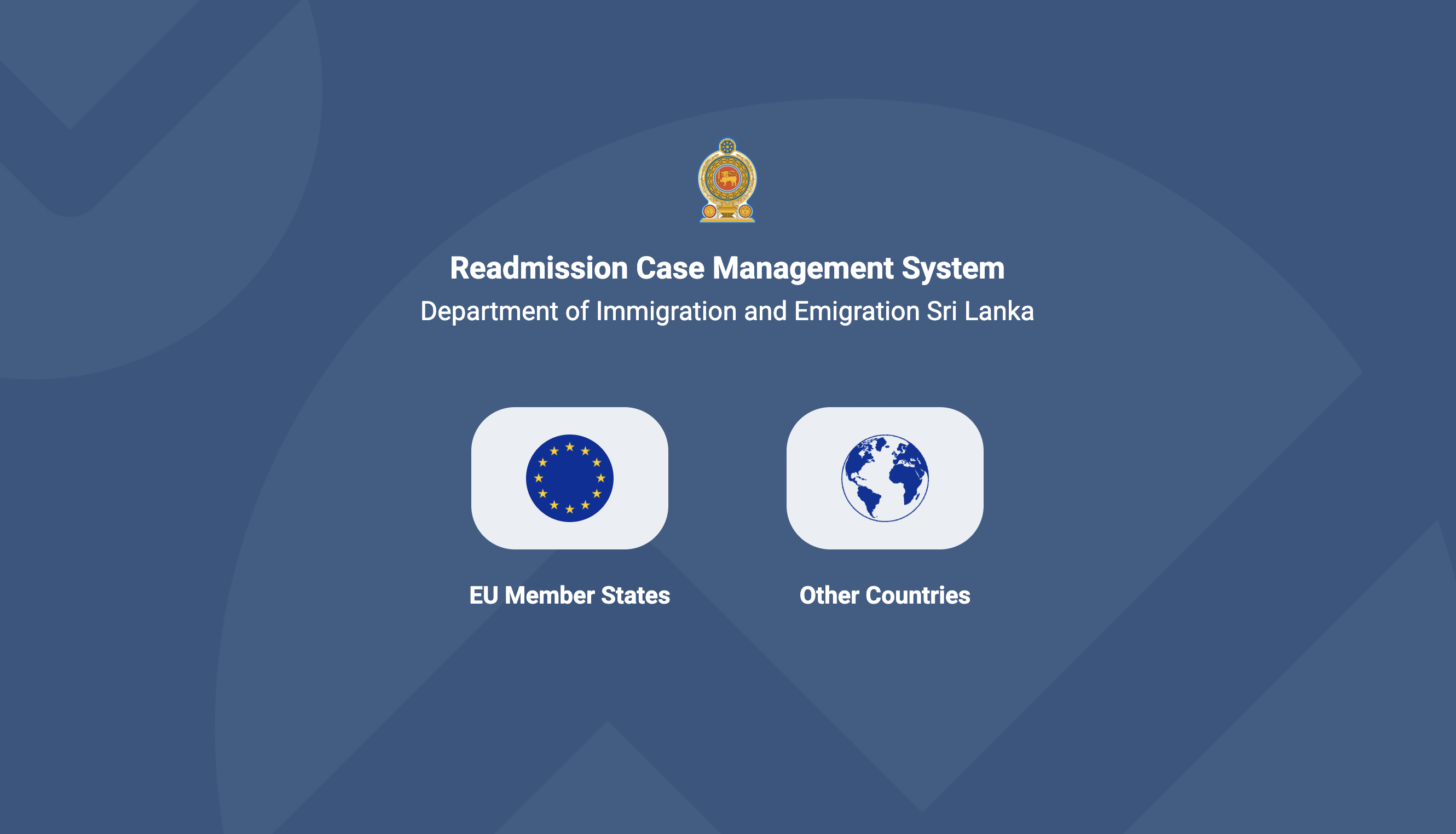 Readmission Case Management System

Department of Immigration and Emigration Sri Lanka

EU Member States

Other Countries